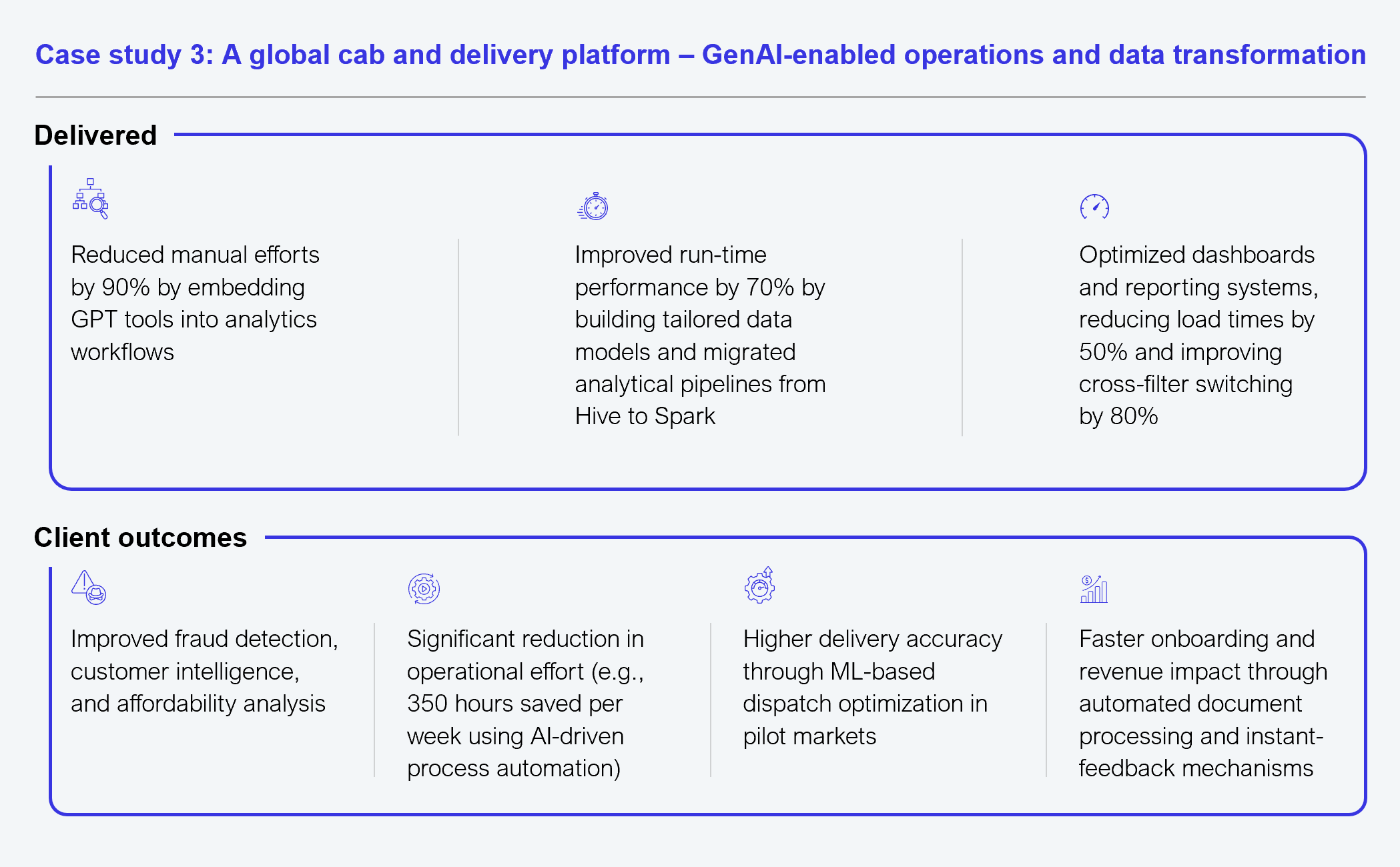 Case study 3: A global cab and delivery platform – GenAI-enabled operations and data transformation

Delivered

Reduced manual efforts by 90% by embedding GPT tools into analytics workflows

Improved run-time performance by 70% by building tailored data models and migrated analytical pipelines from Hive to Spark

Optimized dashboards and reporting systems, reducing load times by 50% and improving cross-filter switching by 80%

Client outcomes

Improved fraud detection, customer intelligence, and affordability analysis

Significant reduction in operational effort (e.g., 350 hours saved per week using AI-driven process automation)

Higher delivery accuracy through ML-based dispatch optimization in pilot markets

Faster onboarding and revenue impact through automated document processing and instant-feedback mechanisms